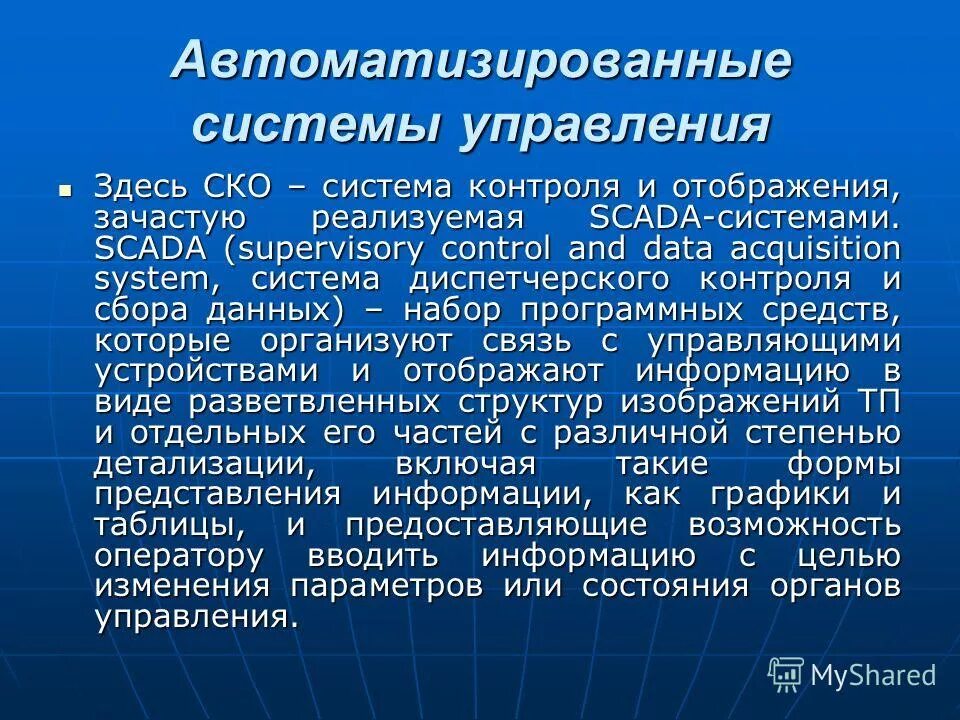 Автоматизированные системы управления

Здесь СКО – система контроля и отображения, зачастую реализуемая SCADA-системами. SCADA (supervisory control and data acquisition system, система диспетчерского контроля и сбора данных) – набор программных средств, которые организуют связь с управляющими устройствами и отображают информацию в виде разветвленных структур изображений ТП и отдельных его частей с различной степенью детализации, включая такие формы представления информации, как графики и таблицы, и предоставляющие возможность оператору вводить информацию с целью изменения параметров или состояния органов управления.

MyShared